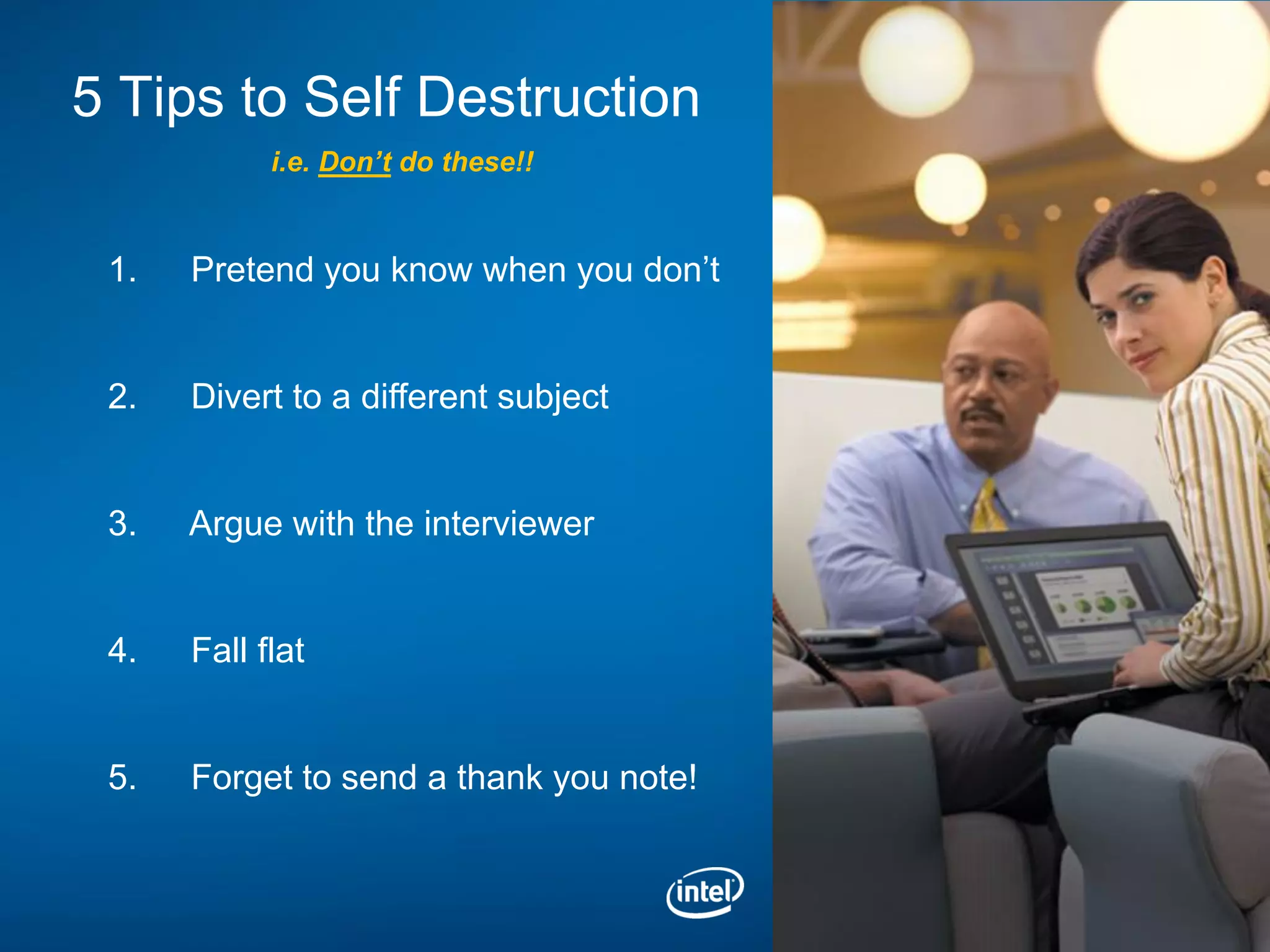 5 Tips to Self Destruction

i.e. Don’t do these!!

1. Pretend you know when you don’t

2. Divert to a different subject

3. Argue with the interviewer

4. Fall flat

5. Forget to send a thank you note!

intel